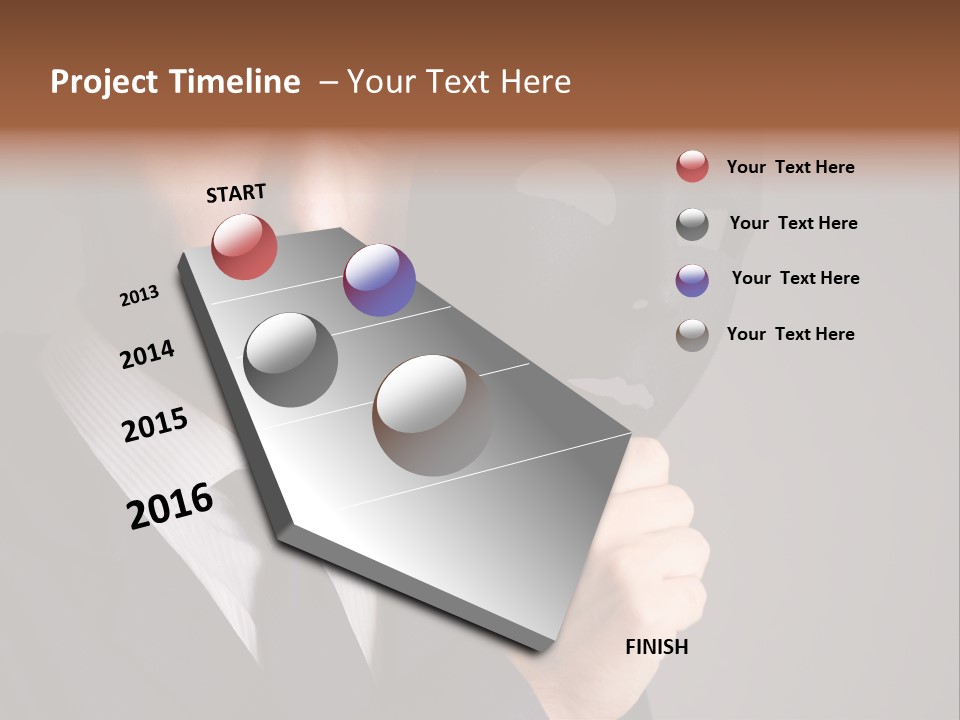 Project Timeline – Your Text Here

START

2013

2014

2015

2016

FINISH

Your Text Here

Your Text Here

Your Text Here

Your Text Here